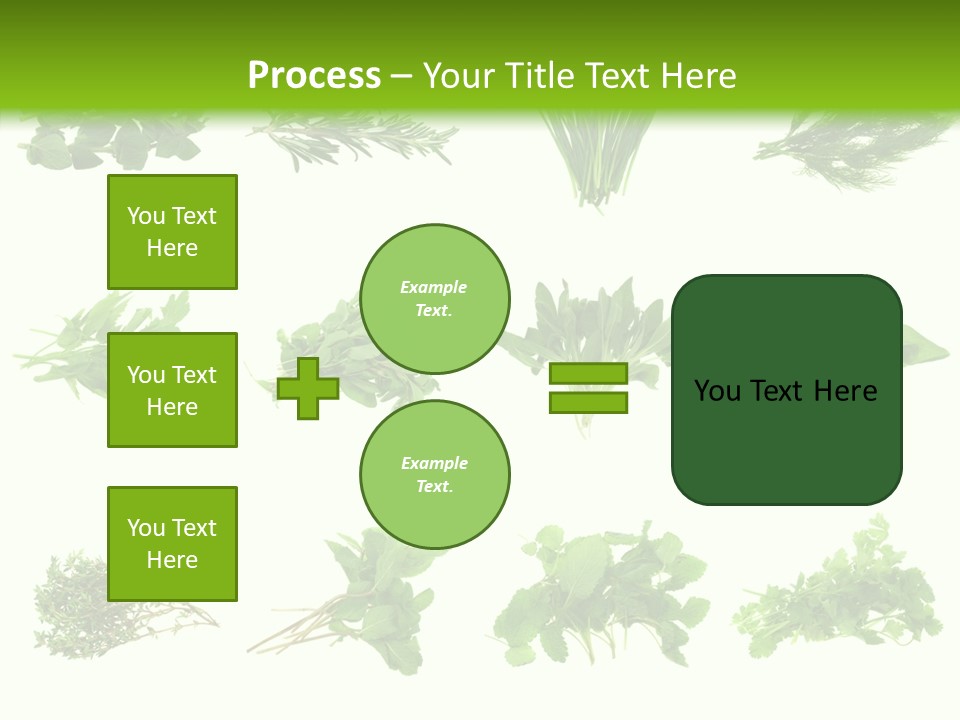 Process – Your Title Text Here

You Text Here

You Text Here

You Text Here

Example Text.

Example Text.

You Text Here